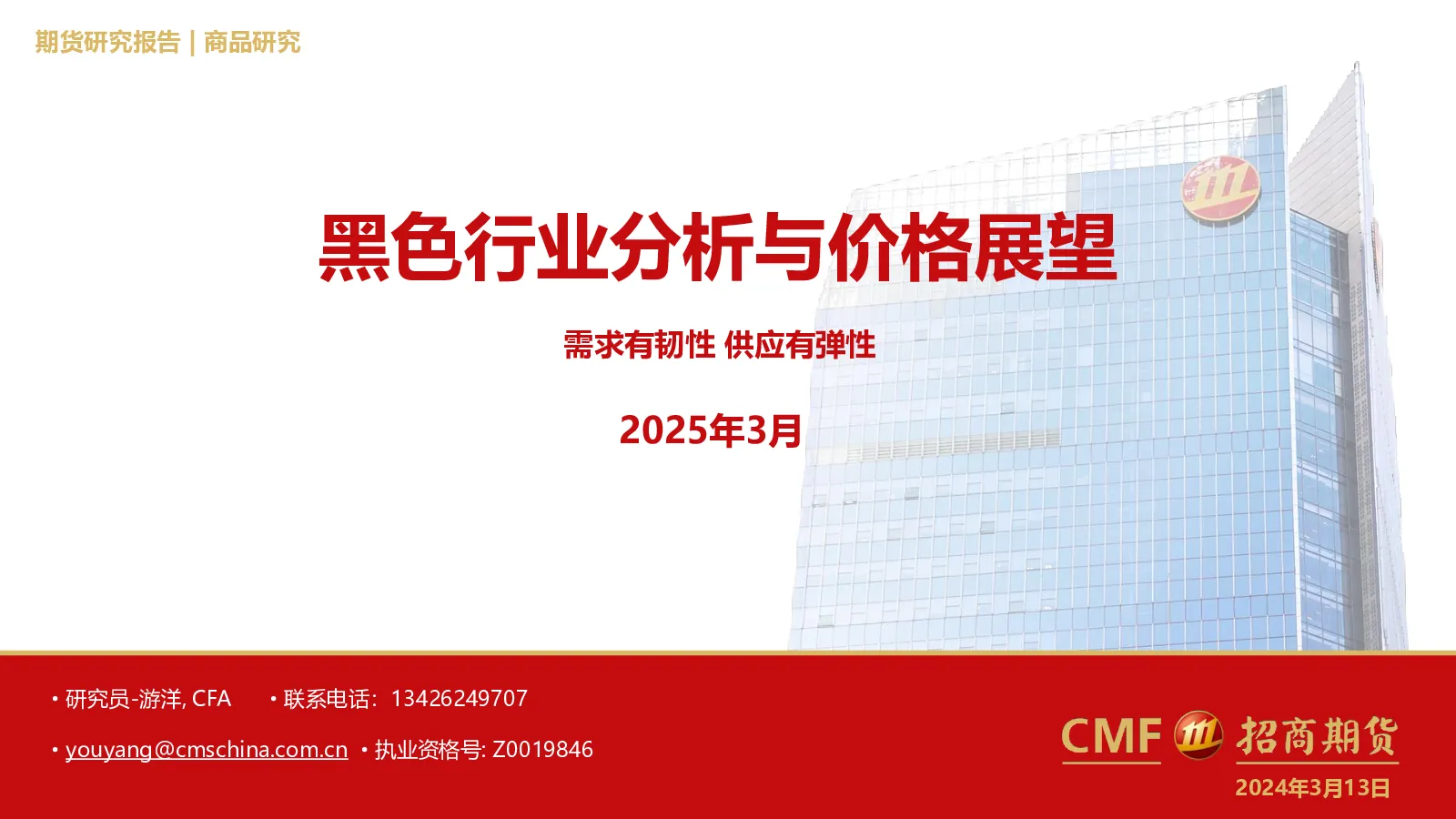 期货研究报告｜商品研究

黑色行业分析与价格展望

需求有韧性 供应有弹性

2025年3月

• 研究员-游洋, CFA • 联系电话：13426249707

• youyang@cmschina.com.cn • 执业资格号: Z0019846

CMF 招商期货

2024年3月13日